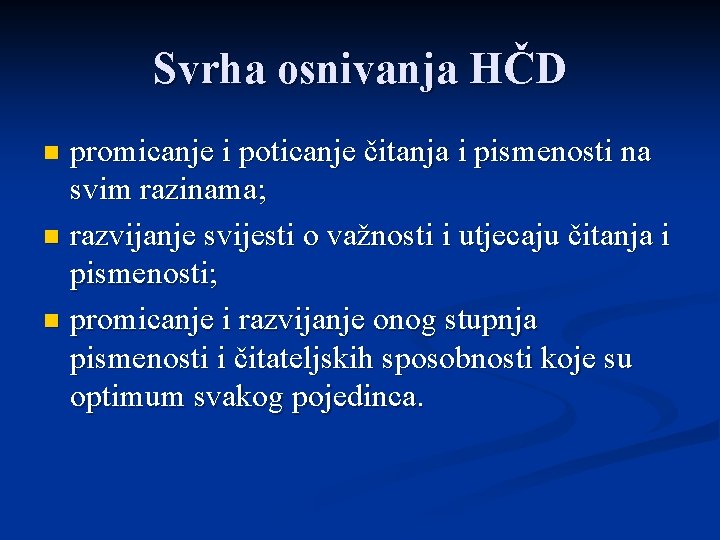 Svrha osnivanja HČD

promicanje i poticanje čitanja i pismenosti na svim razinama;

razvijanje svijesti o važnosti i utjecaju čitanja i pismenosti;

promicanje i razvijanje onog stupnja pismenosti i čitateljskih sposobnosti koje su optimum svakog pojedinca.